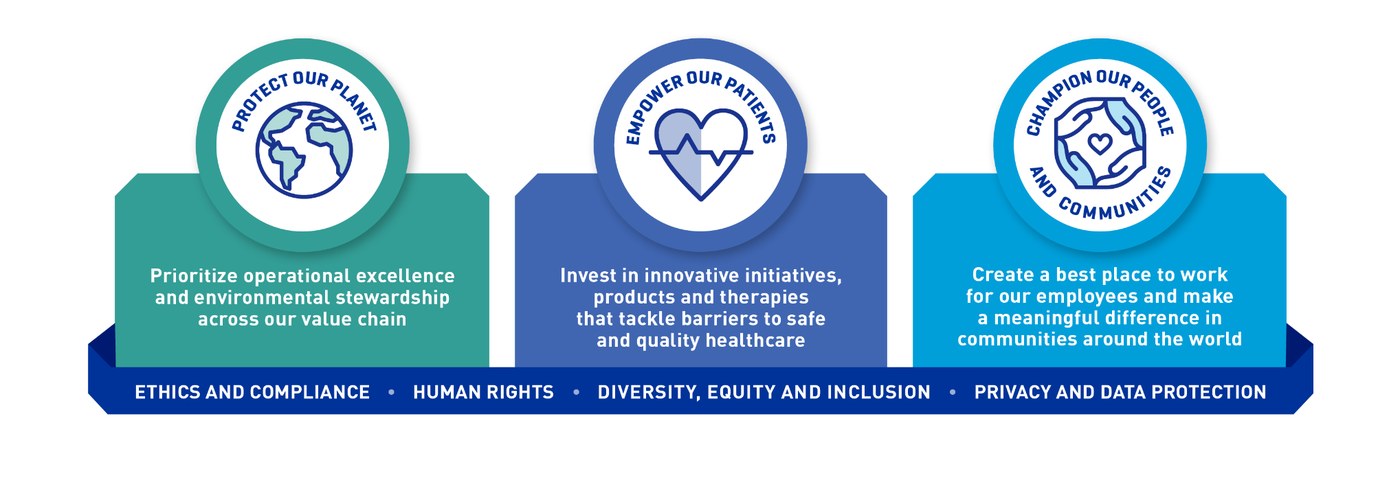 PROTECT OUR PLANET

Prioritize operational excellence and environmental stewardship across our value chain

EMPOWER OUR PATIENTS

Invest in innovative initiatives, products and therapies that tackle barriers to safe and quality healthcare

CHAMPION OUR PEOPLE AND COMMUNITIES

Create a best place to work for our employees and make a meaningful difference in communities around the world

ETHICS AND COMPLIANCE • HUMAN RIGHTS • DIVERSITY, EQUITY AND INCLUSION • PRIVACY AND DATA PROTECTION